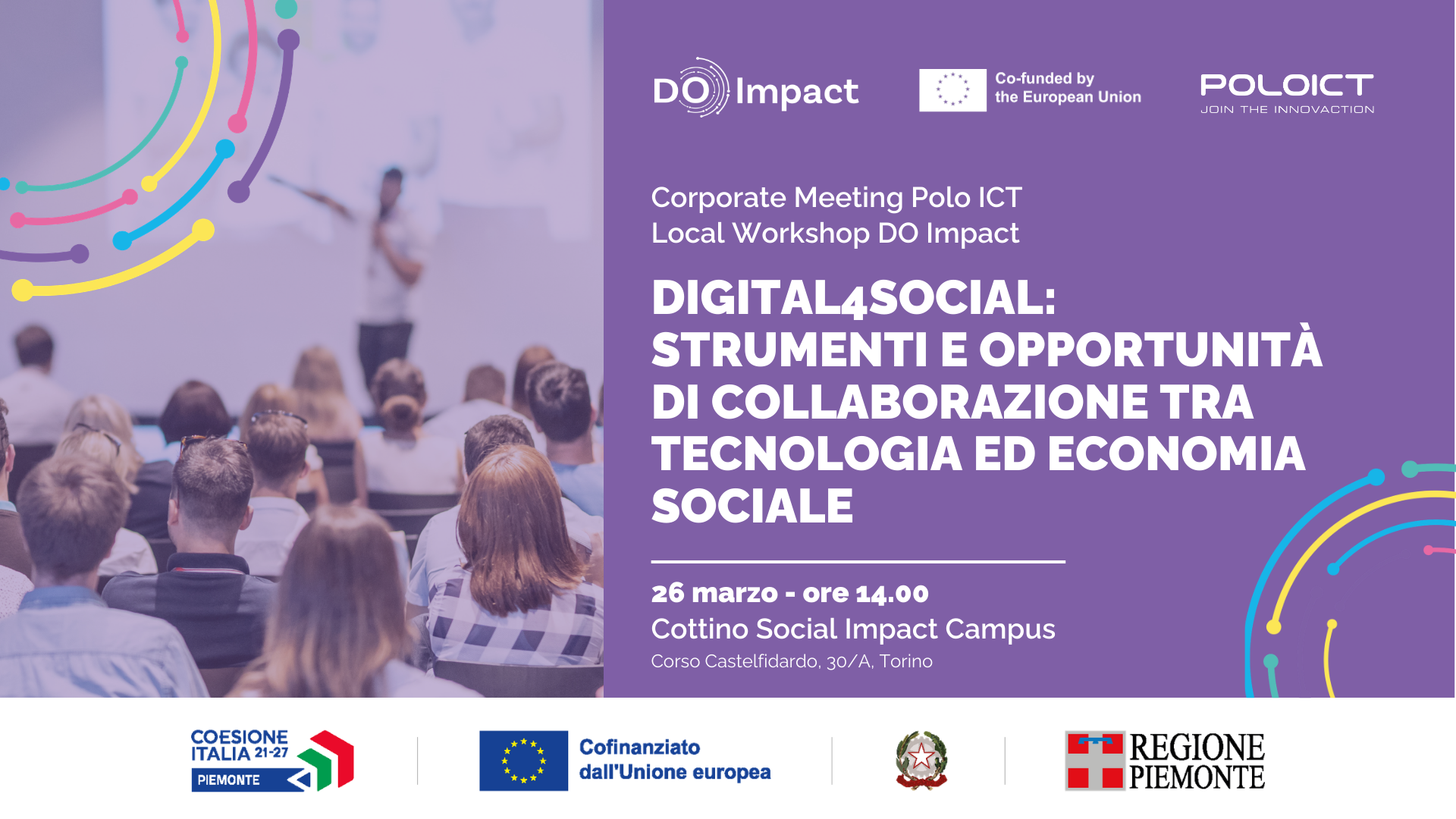 DO Impact

Co-funded by the European Union

POLOICT
JOIN THE INNOVACTION

Corporate Meeting Polo ICT
Local Workshop DO Impact

DIGITAL4SOCIAL: STRUMENTI E OPPORTUNITÀ DI COLLABORAZIONE TRA TECNOLOGIA ED ECONOMIA SOCIALE

26 marzo - ore 14.00
Cottino Social Impact Campus
Corso Castelfidardo, 30/A, Torino

COESIONE ITALIA 21-27
PIEMONTE

Cofinanziato dall'Unione europea

REGIONE PIEMONTE